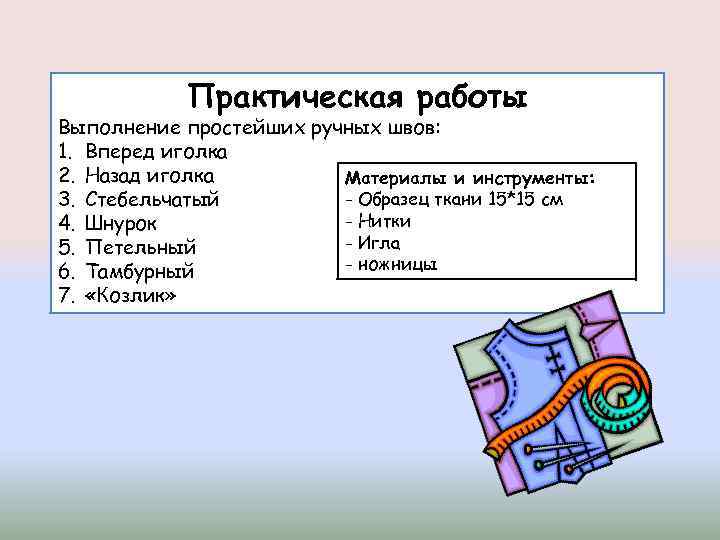 Практическая работы

Выполнение простейших ручных швов:

1. Вперед иголка
2. Назад иголка
3. Стебельчатый
4. Шнурок
5. Петельный
6. Тамбурный
7. «Козлик»

Материалы и инструменты:
- Образец ткани 15*15 см
- Нитки
- Игла
- ножницы